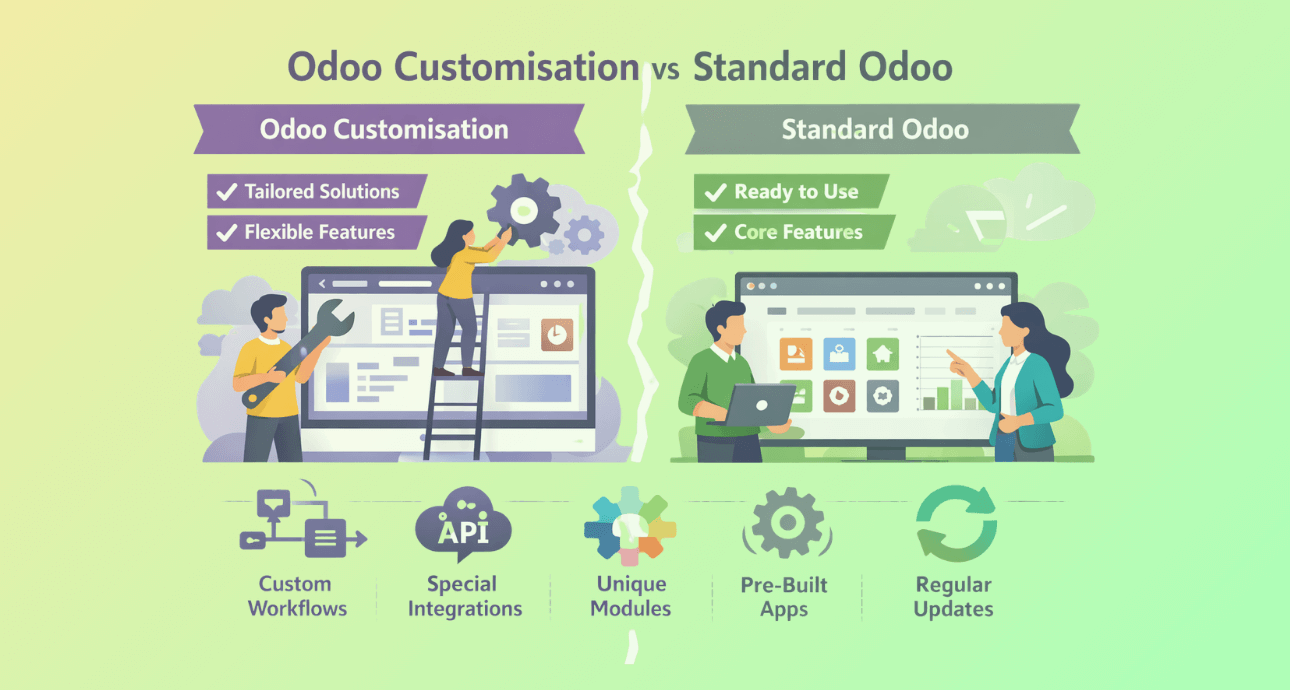 Odoo Customisation vs Standard Odoo

Odoo Customisation

✓ Tailored Solutions
✓ Flexible Features

Standard Odoo

✓ Ready to Use
✓ Core Features

API

Custom Workflows

Special Integrations

Unique Modules

Pre-Built Apps

Regular Updates